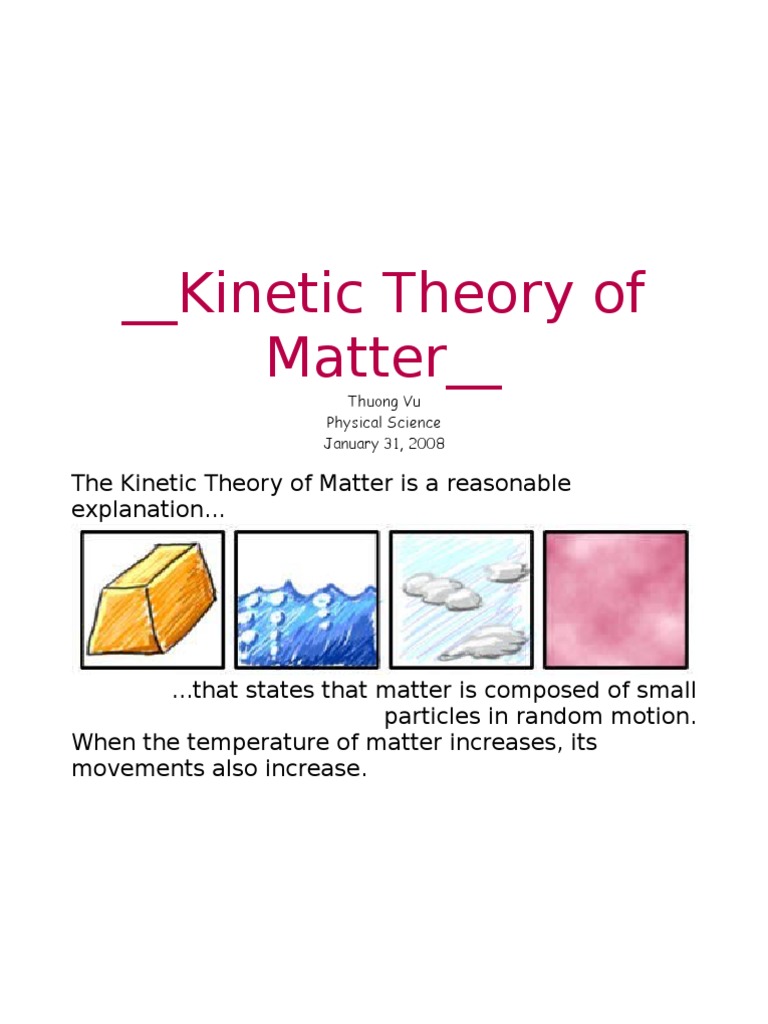 __Kinetic Theory of Matter__

Thuong Vu
Physical Science
January 31, 2008

The Kinetic Theory of Matter is a reasonable explanation...

...that states that matter is composed of small particles in random motion.
When the temperature of matter increases, its movements also increase.